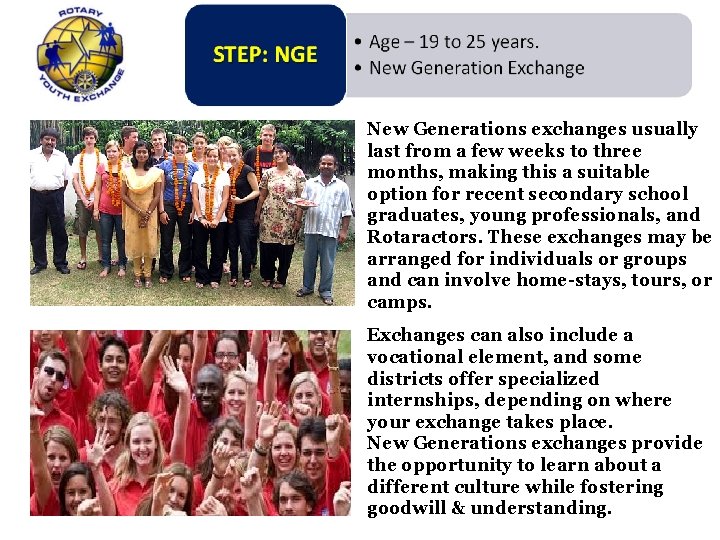 ROTARY
YOUTH EXCHANGE

STEP: NGE

• Age – 19 to 25 years.
• New Generation Exchange

New Generations exchanges usually last from a few weeks to three months, making this a suitable option for recent secondary school graduates, young professionals, and Rotaractors. These exchanges may be arranged for individuals or groups and can involve home-stays, tours, or camps.

Exchanges can also include a vocational element, and some districts offer specialized internships, depending on where your exchange takes place.
New Generations exchanges provide the opportunity to learn about a different culture while fostering goodwill & understanding.